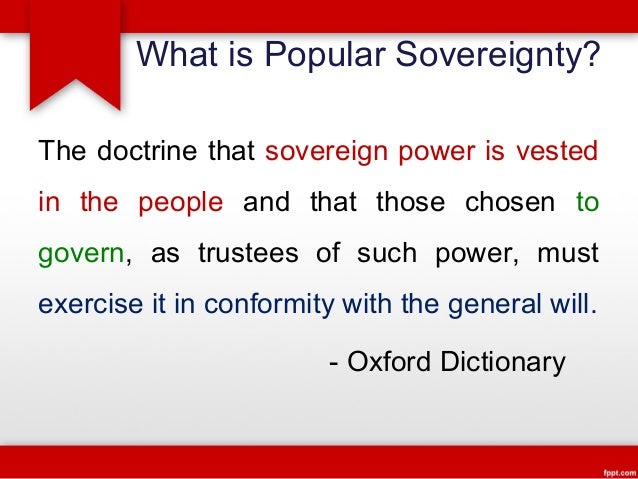 What is Popular Sovereignty?

The doctrine that sovereign power is vested in the people and that those chosen to govern, as trustees of such power, must exercise it in conformity with the general will.

- Oxford Dictionary

fppt.com